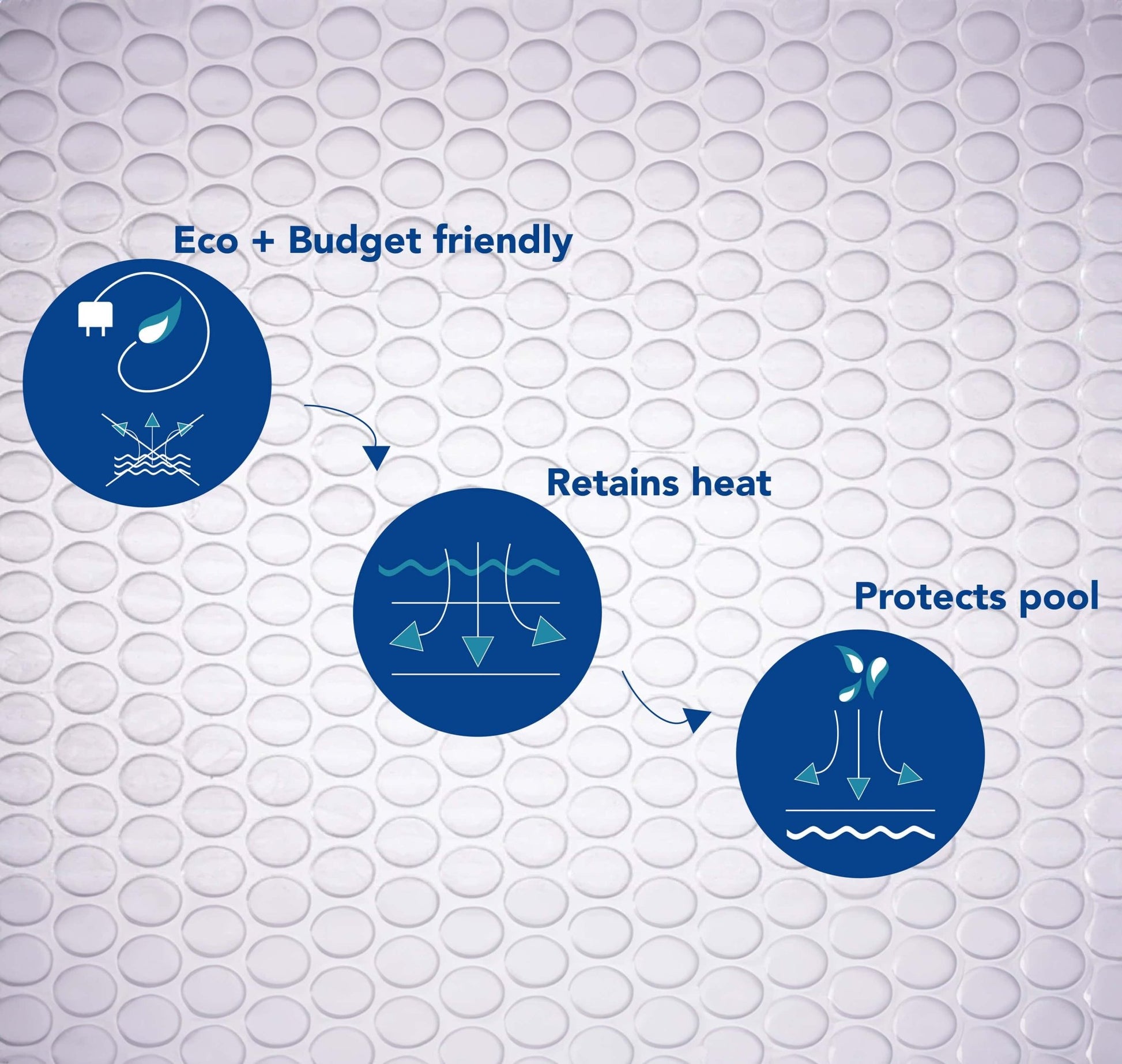 Eco + Budget friendly

Retains heat

Protects pool